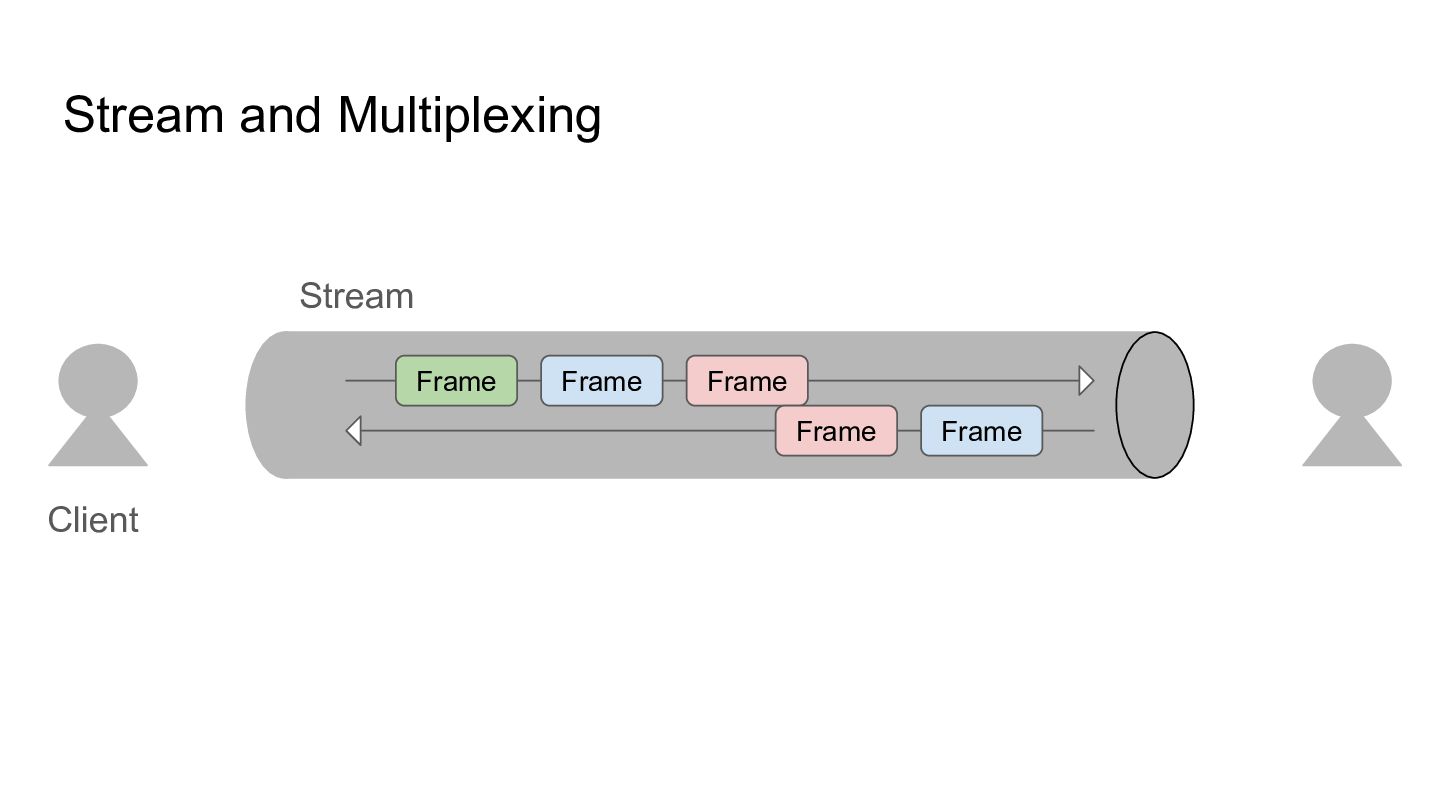 Stream and Multiplexing

Stream

Frame
Frame
Frame
Frame
Frame

Client